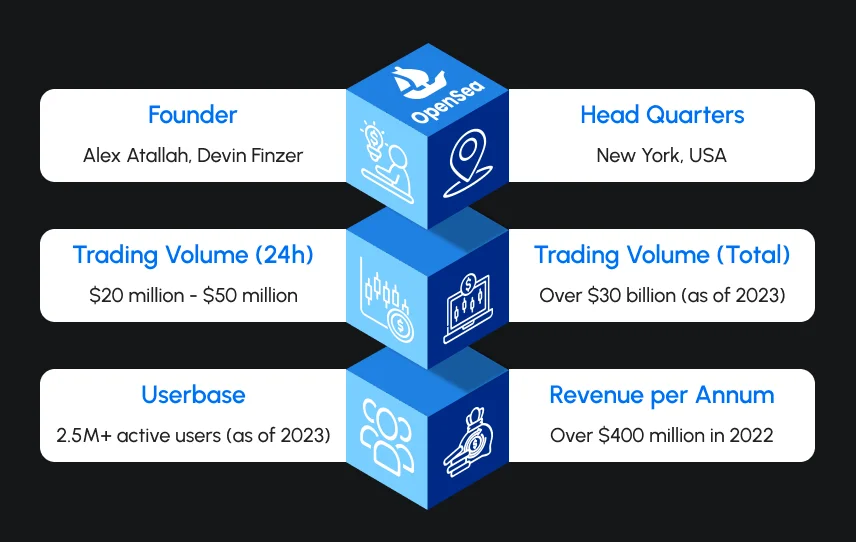 OpenSea

Founder

Alex Atallah, Devin Finzer

Head Quarters

New York, USA

Trading Volume (24h)

\$20 million - \$50 million

Trading Volume (Total)

Over \$30 billion (as of 2023)

Userbase

2.5M+ active users (as of 2023)

Revenue per Annum

Over \$400 million in 2022